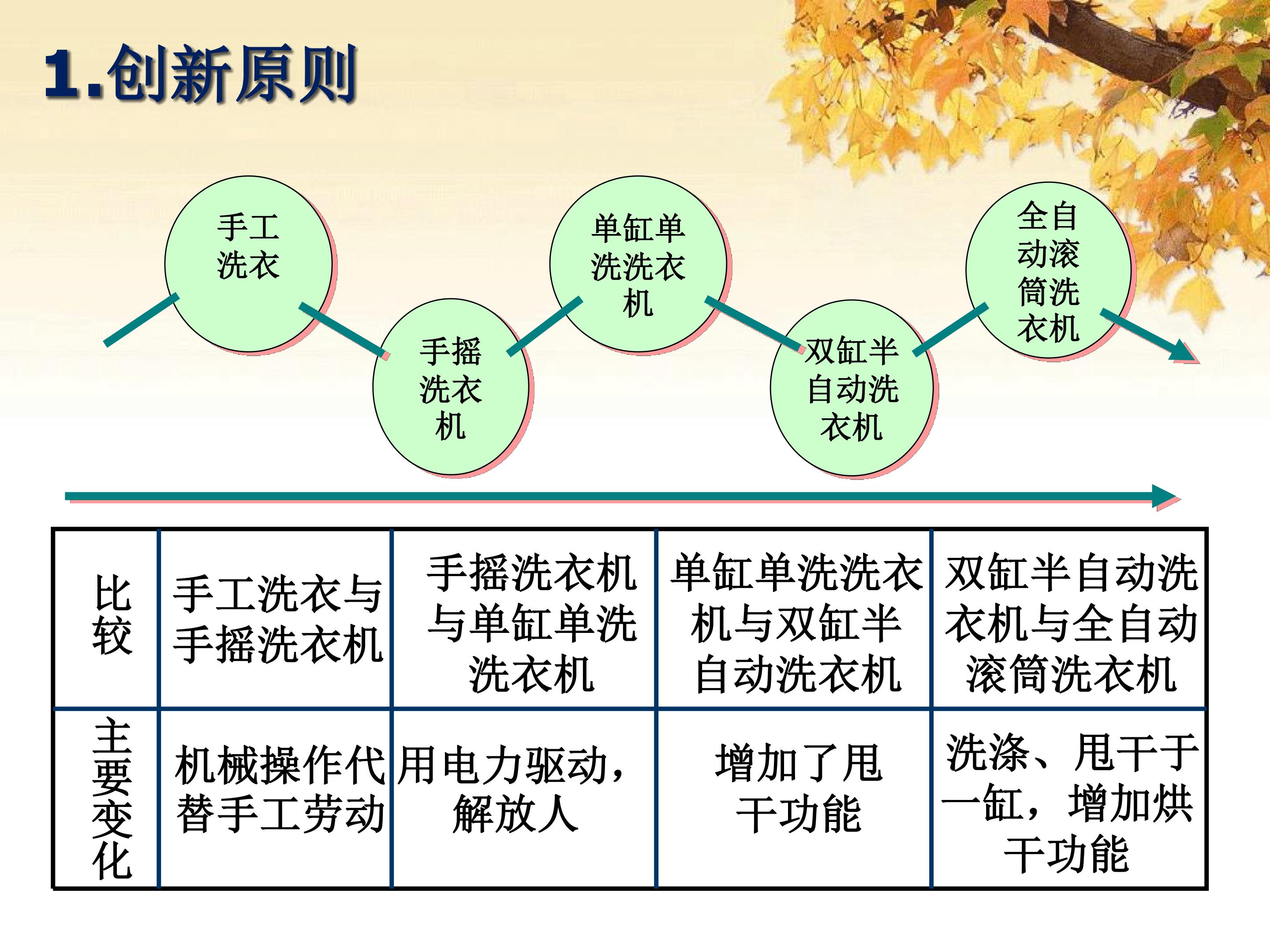 1.创新原则

手工洗衣

手摇洗衣机

单缸单洗洗衣机

双缸半自动洗衣机

全自动滚筒洗衣机

| 比较 | 手工洗衣与手摇洗衣机 | 手摇洗衣机与单缸单洗洗衣机 | 单缸单洗洗衣机与双缸半自动洗衣机 | 双缸半自动洗衣机与全自动滚筒洗衣机 |
|---|---|---|---|---|
| 主要变化 | 机械操作代替手工劳动 | 用电力驱动，解放人 | 增加了甩干功能 | 洗涤、甩干于一缸，增加烘干功能 |